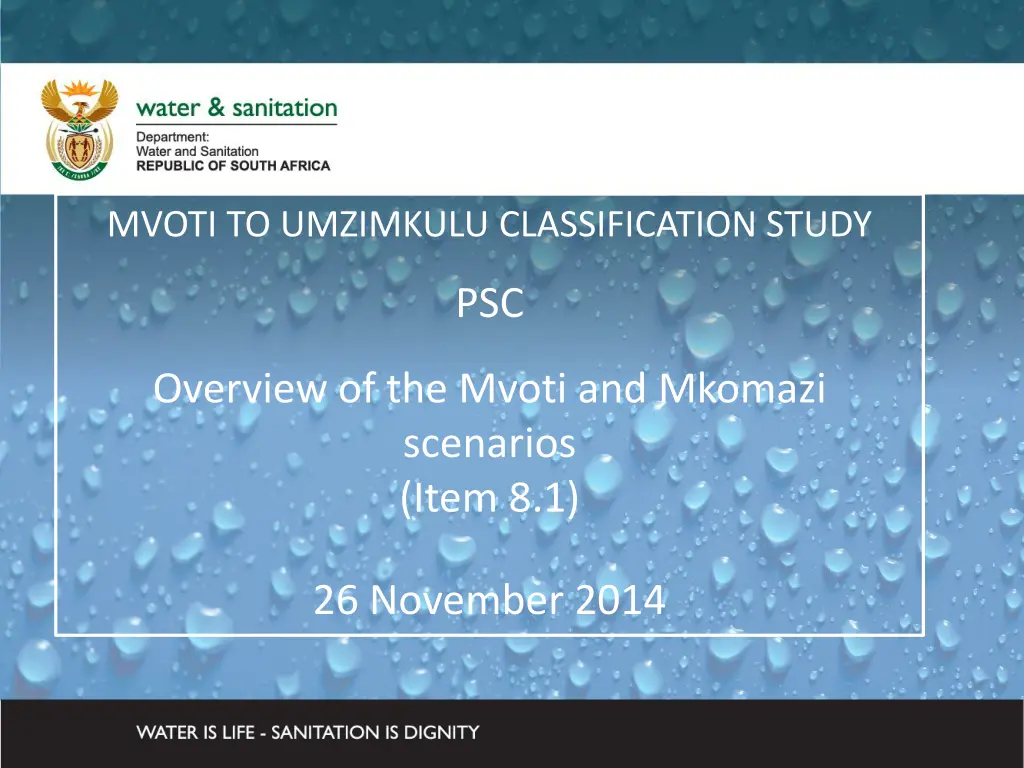 water & sanitation
Department:
Water and Sanitation
REPUBLIC OF SOUTH AFRICA

MVOTI TO UMZIMKULU CLASSIFICATION STUDY

PSC

Overview of the Mvoti and Mkomazi scenarios
(Item 8.1)

26 November 2014

WATER IS LIFE - SANITATION IS DIGNITY